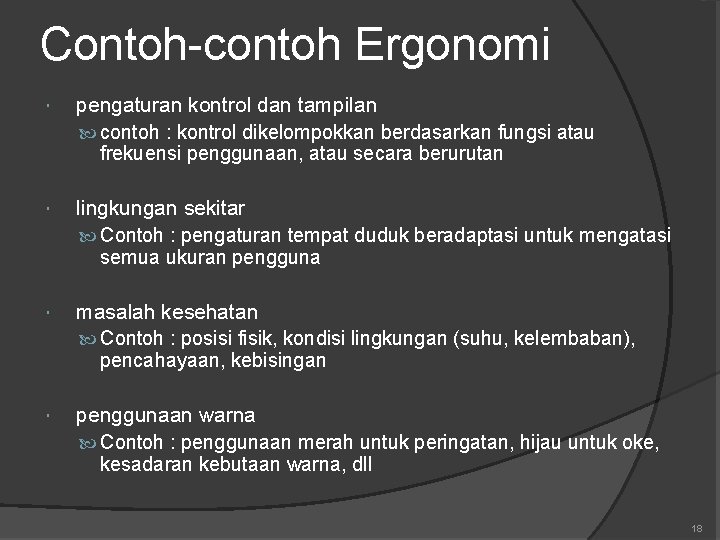 Contoh-contoh Ergonomi

pengaturan kontrol dan tampilan

contoh : kontrol dikelompokkan berdasarkan fungsi atau frekuensi penggunaan, atau secara berurutan

lingkungan sekitar

Contoh : pengaturan tempat duduk beradaptasi untuk mengatasi semua ukuran pengguna

masalah kesehatan

Contoh : posisi fisik, kondisi lingkungan (suhu, kelembaban), pencahayaan, kebisingan

penggunaan warna

Contoh : penggunaan merah untuk peringatan, hijau untuk oke, kesadaran kebutaan warna, dll

18